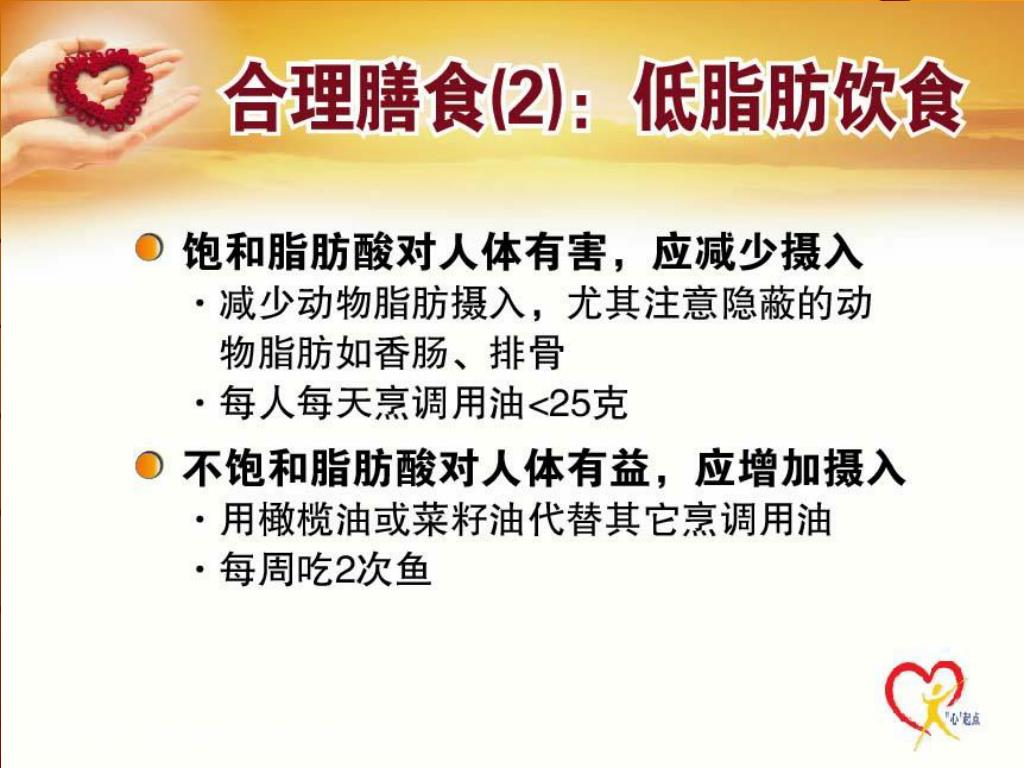 合理膳食(2)：低脂肪饮食

饱和脂肪酸对人体有害，应减少摄入
· 减少动物脂肪摄入，尤其注意隐蔽的动物脂肪如香肠、排骨
· 每人每天烹调用油<25克

不饱和脂肪酸对人体有益，应增加摄入
· 用橄榄油或菜籽油代替其它烹调用油
· 每周吃2次鱼

"心"起点